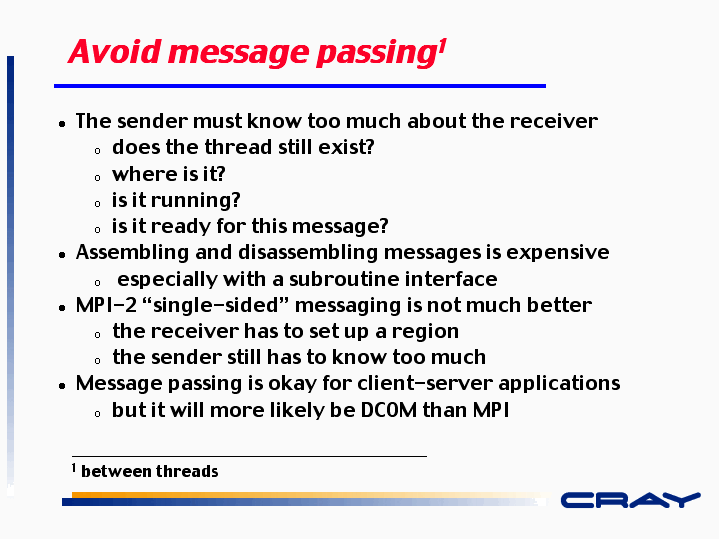 Avoid message passing$^1$

- The sender must know too much about the receiver
  - does the thread still exist?
  - where is it?
  - is it running?
  - is it ready for this message?
- Assembling and disassembling messages is expensive
  - especially with a subroutine interface
- MPI-2 “single-sided” messaging is not much better
  - the receiver has to set up a region
  - the sender still has to know too much
- Message passing is okay for client-server applications
  - but it will more likely be DCOM than MPI

$^1$ between threads

CRAY